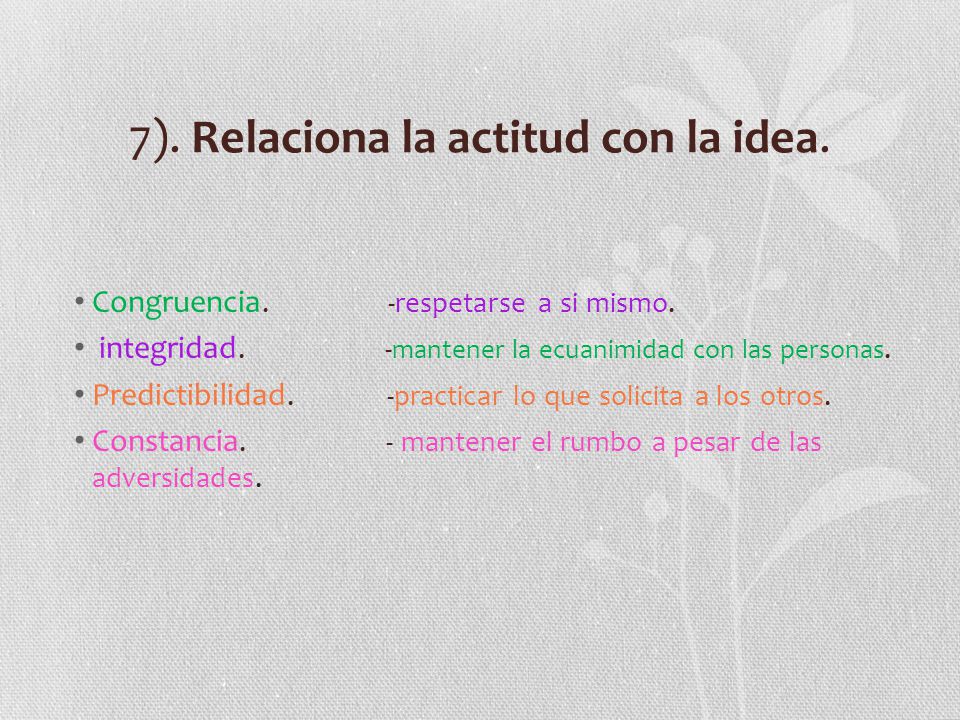 7). Relaciona la actitud con la idea.

• Congruencia. -respetarse a si mismo.
• integridad. -mantener la ecuanimidad con las personas.
• Predictibilidad. -practicar lo que solicita a los otros.
• Constancia. - mantener el rumbo a pesar de las adversidades.